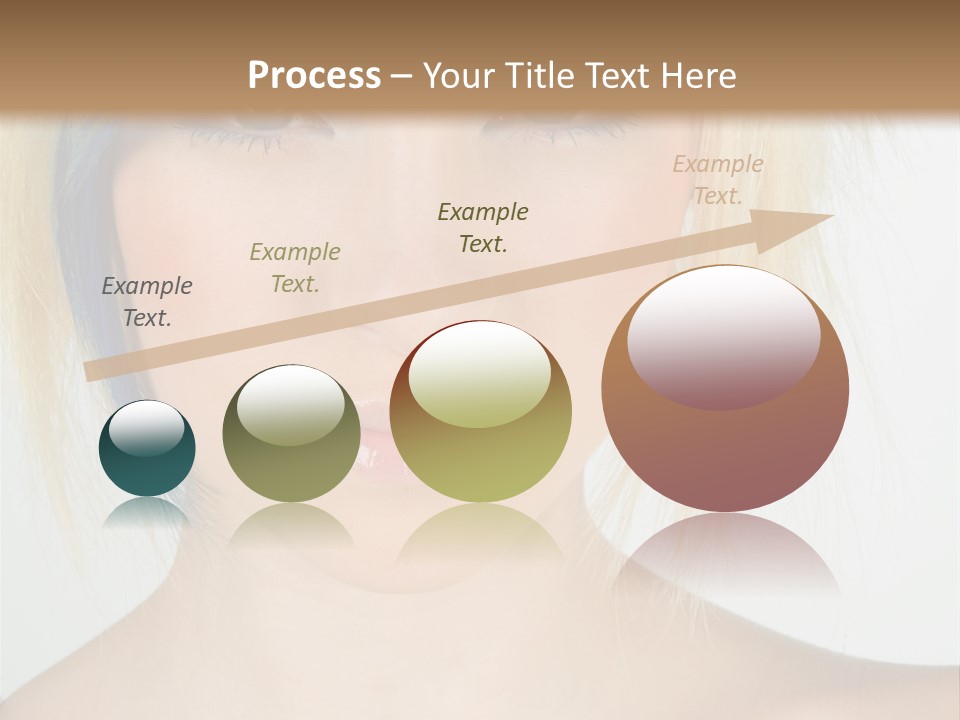 Process – Your Title Text Here

Example Text.

Example Text.

Example Text.

Example Text.